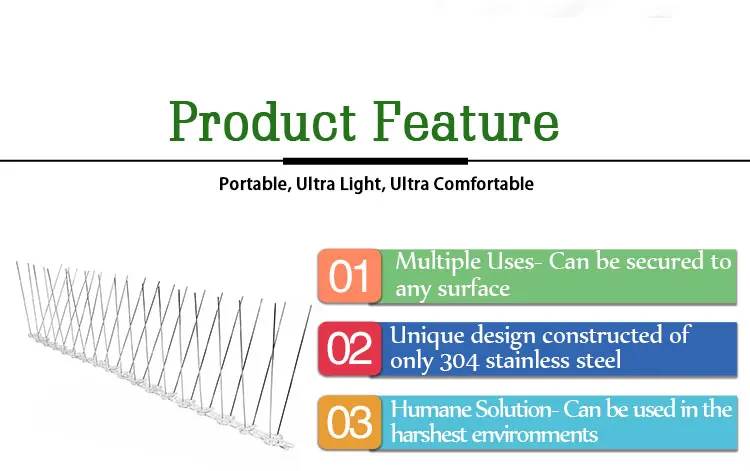 Product Feature

Portable, Ultra Light, Ultra Comfortable

01 Multiple Uses- Can be secured to any surface

02 Unique design constructed of only 304 stainless steel

03 Humane Solution- Can be used in the harshest environments